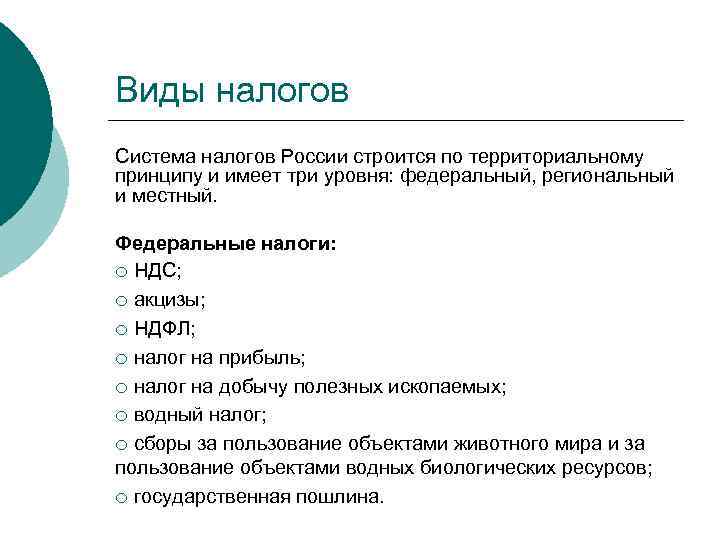 Виды налогов

Система налогов России строится по территориальному принципу и имеет три уровня: федеральный, региональный и местный.

Федеральные налоги:

○ НДС;

○ акцизы;

○ НДФЛ;

○ налог на прибыль;

○ налог на добычу полезных ископаемых;

○ водный налог;

○ сборы за пользование объектами животного мира и за пользование объектами водных биологических ресурсов;

○ государственная пошлина.